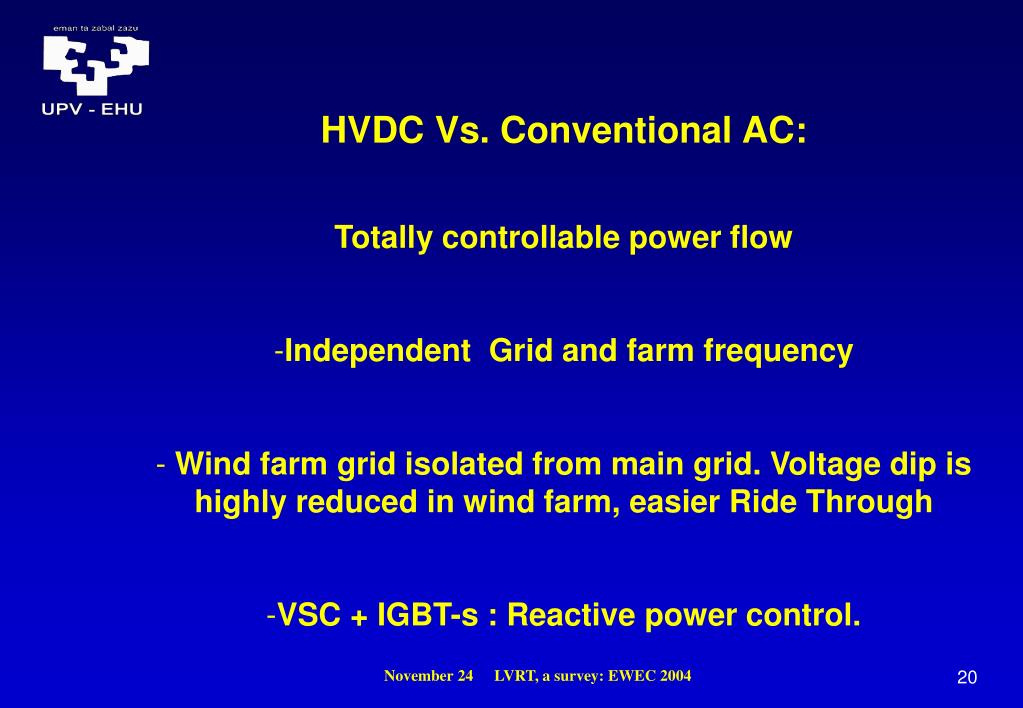 eman ta zabal zazu

UPV - EHU

HVDC Vs. Conventional AC:

Totally controllable power flow

-Independent Grid and farm frequency

- Wind farm grid isolated from main grid. Voltage dip is highly reduced in wind farm, easier Ride Through

-VSC + IGBT-s : Reactive power control.

November 24 LVRT, a survey: EWEC 2004

20